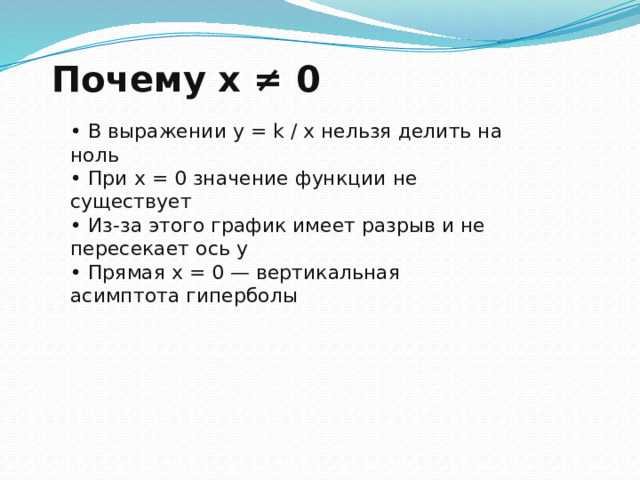 Почему $x \neq 0$

• В выражении $y = k / x$ нельзя делить на ноль
• При $x = 0$ значение функции не существует
• Из-за этого график имеет разрыв и не пересекает ось y
• Прямая $x = 0$ — вертикальная асимптота гиперболы